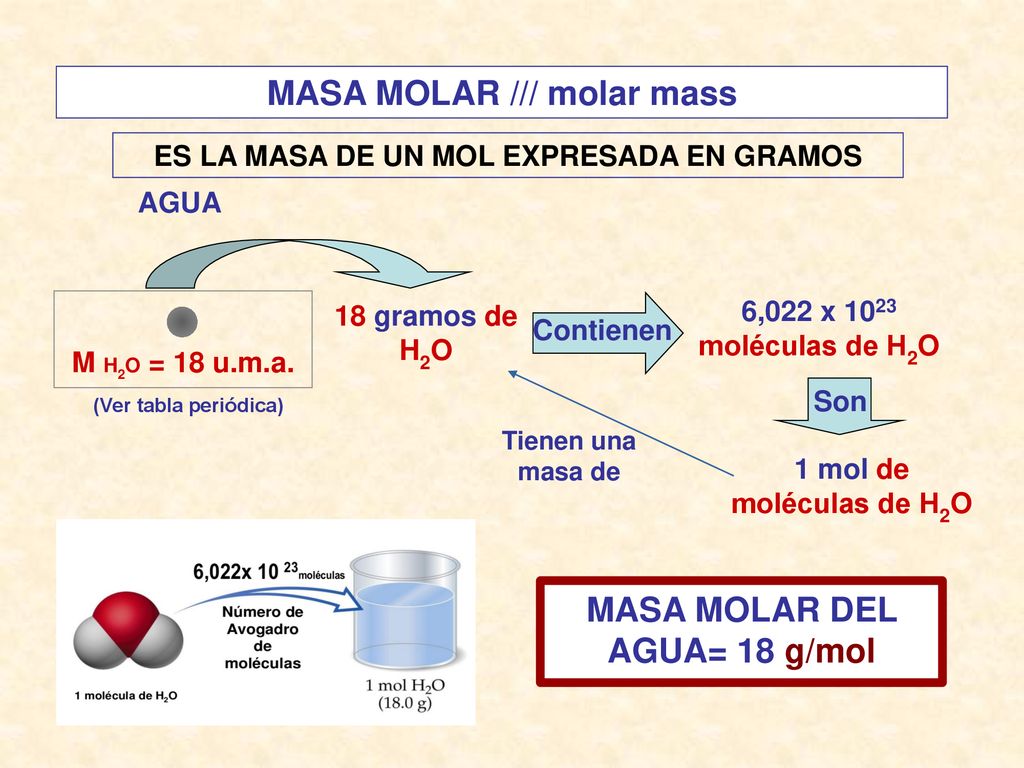 MASA MOLAR /// molar mass

ES LA MASA DE UN MOL EXPRESADA EN GRAMOS

AGUA

M $H_2O$ = 18 u.m.a.

(Ver tabla periódica)

18 gramos de $H_2O$

Contienen

6,022 x $10^{23}$ moléculas de $H_2O$

Son

1 mol de moléculas de $H_2O$

Tienen una masa de

6,022x $10^{23}$ moléculas

Número de Avogadro de moléculas

1 molécula de $H_2O$

1 mol $H_2O$ (18.0 g)

MASA MOLAR DEL AGUA= 18 g/mol